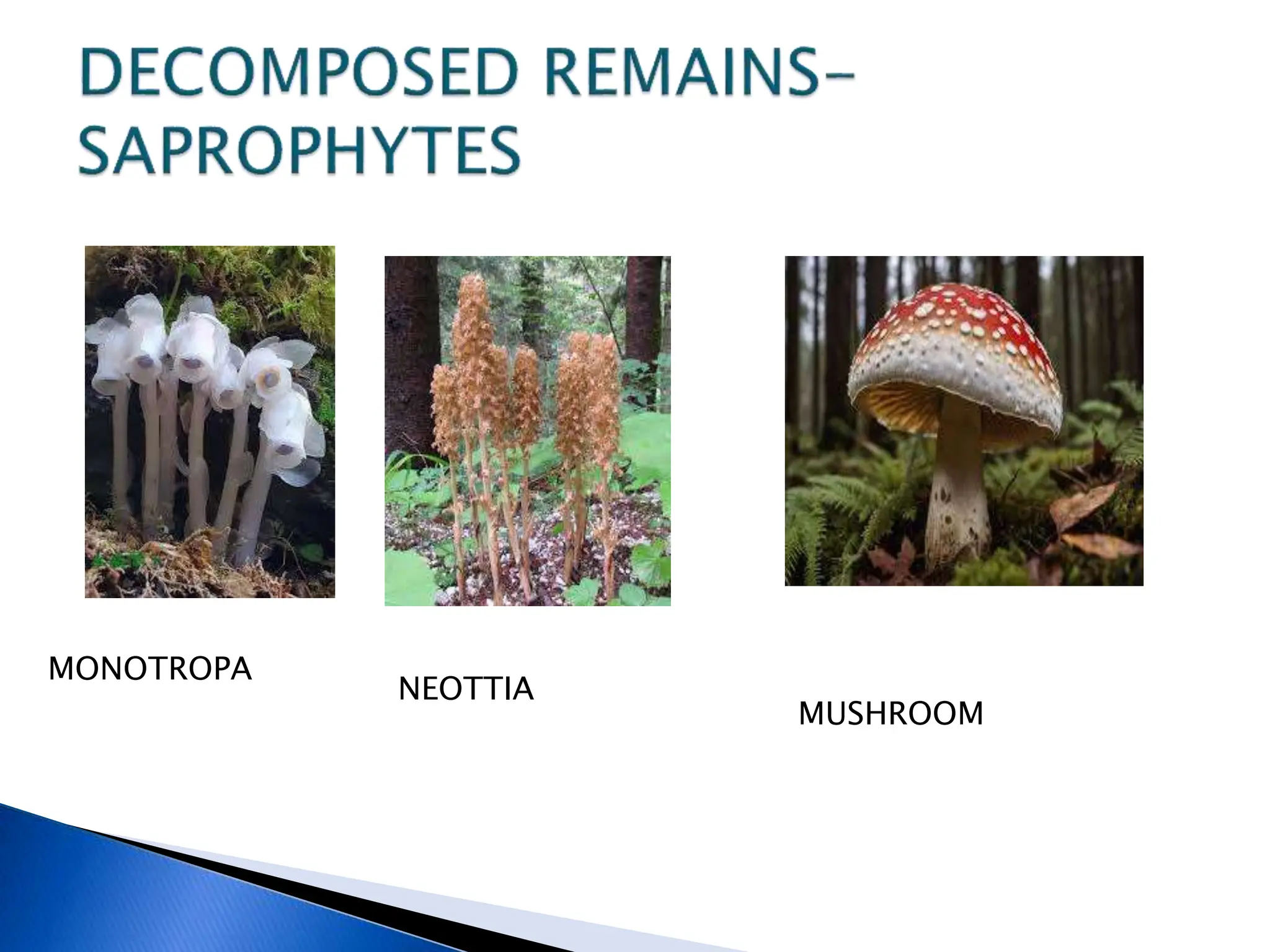 DECOMPOSED REMAINS-SAPROPHYTES

MONOTROPA

NEOTTIA

MUSHROOM